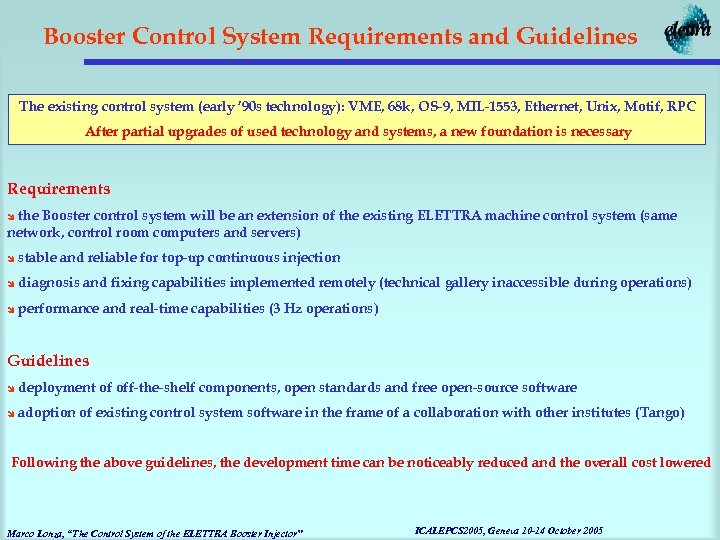 Booster Control System Requirements and Guidelines

elettra

The existing control system (early '90s technology): VME, 68k, OS-9, MIL-1553, Ethernet, Unix, Motif, RPC
After partial upgrades of used technology and systems, a new foundation is necessary

Requirements

the Booster control system will be an extension of the existing ELETTRA machine control system (same network, control room computers and servers)

stable and reliable for top-up continuous injection

diagnosis and fixing capabilities implemented remotely (technical gallery inaccessible during operations)

performance and real-time capabilities (3 Hz operations)

Guidelines

deployment of off-the-shelf components, open standards and free open-source software

adoption of existing control system software in the frame of a collaboration with other institutes (Tango)

Following the above guidelines, the development time can be noticeably reduced and the overall cost lowered

Marco Lonza, "The Control System of the ELETTRA Booster Injector"

ICALEPCS2005, Geneva 10-14 October 2005